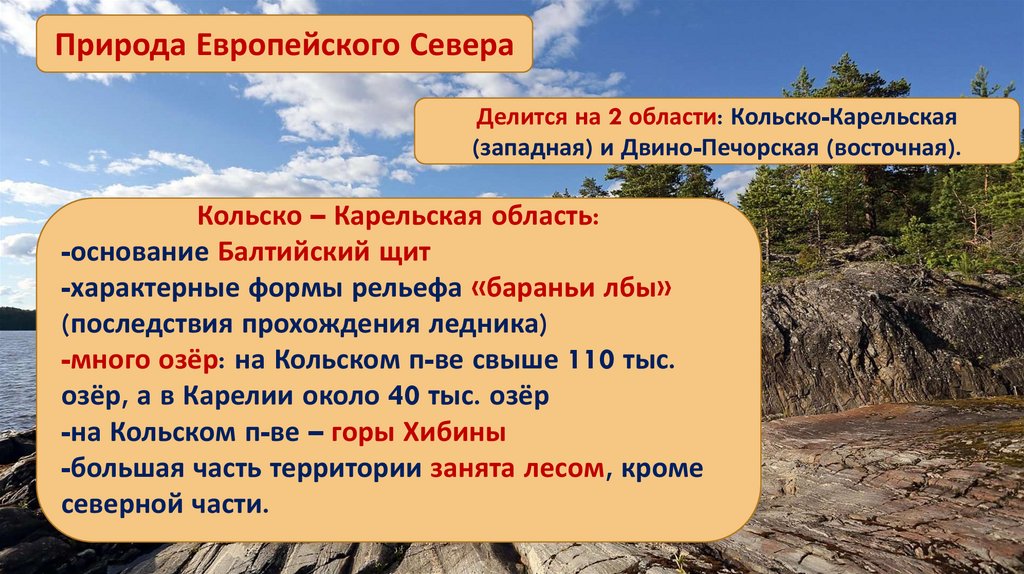 Природа Европейского Севера

Делится на 2 области: Кольско-Карельская (западная) и Двино-Печорская (восточная).

Кольско – Карельская область:
-основание Балтийский щит
-характерные формы рельефа «бараньи лбы» (последствия прохождения ледника)
-много озёр: на Кольском п-ве свыше 110 тыс. озёр, а в Карелии около 40 тыс. озёр
-на Кольском п-ве – горы Хибины
-большая часть территории занята лесом, кроме северной части.